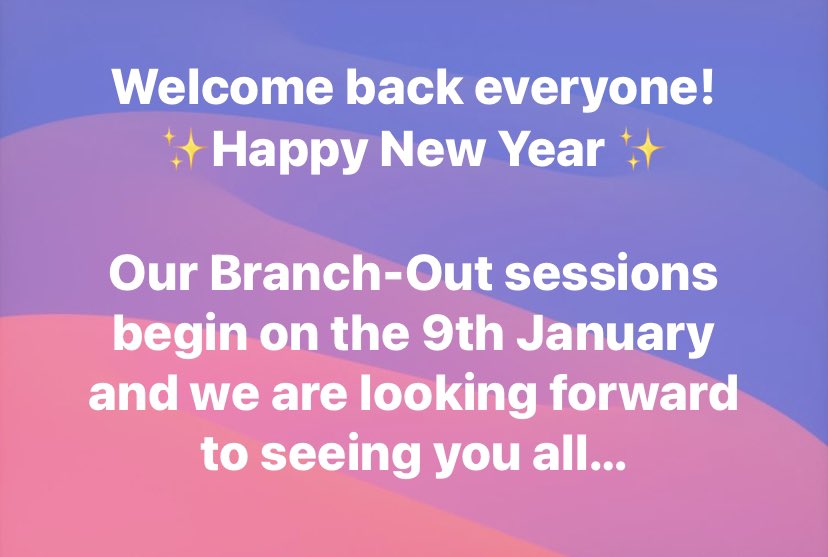 Welcome back everyone!
✨Happy New Year ✨

Our Branch-Out sessions begin on the 9th January and we are looking forward to seeing you all...